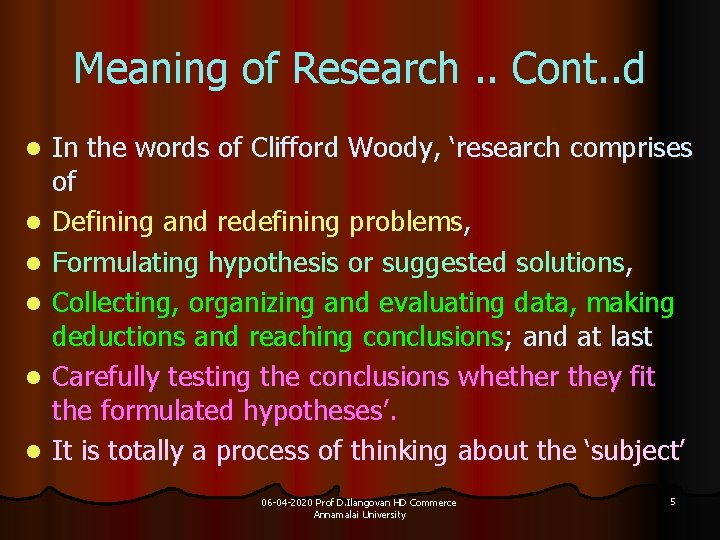 Meaning of Research .. Cont..d

- In the words of Clifford Woody, ‘research comprises of
- Defining and redefining problems,
- Formulating hypothesis or suggested solutions,
- Collecting, organizing and evaluating data, making deductions and reaching conclusions; and at last
- Carefully testing the conclusions whether they fit the formulated hypotheses’.
- It is totally a process of thinking about the ‘subject’

06-04-2020 Prof D.Ilangovan HD Commerce Annamalai University

5